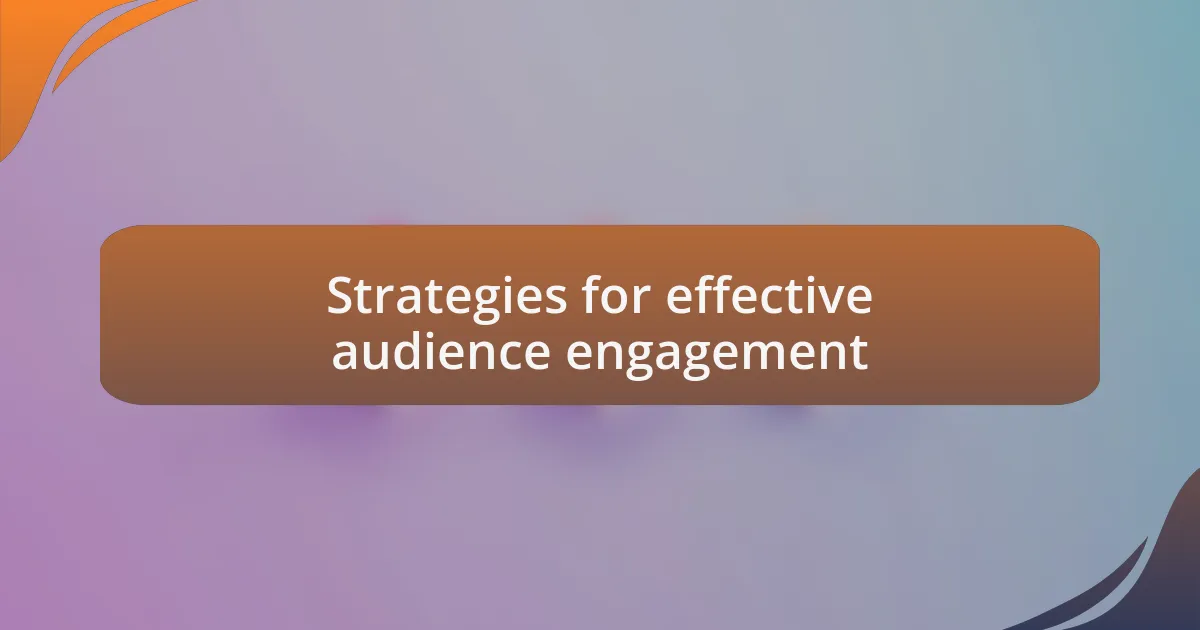 Strategies for effective audience engagement